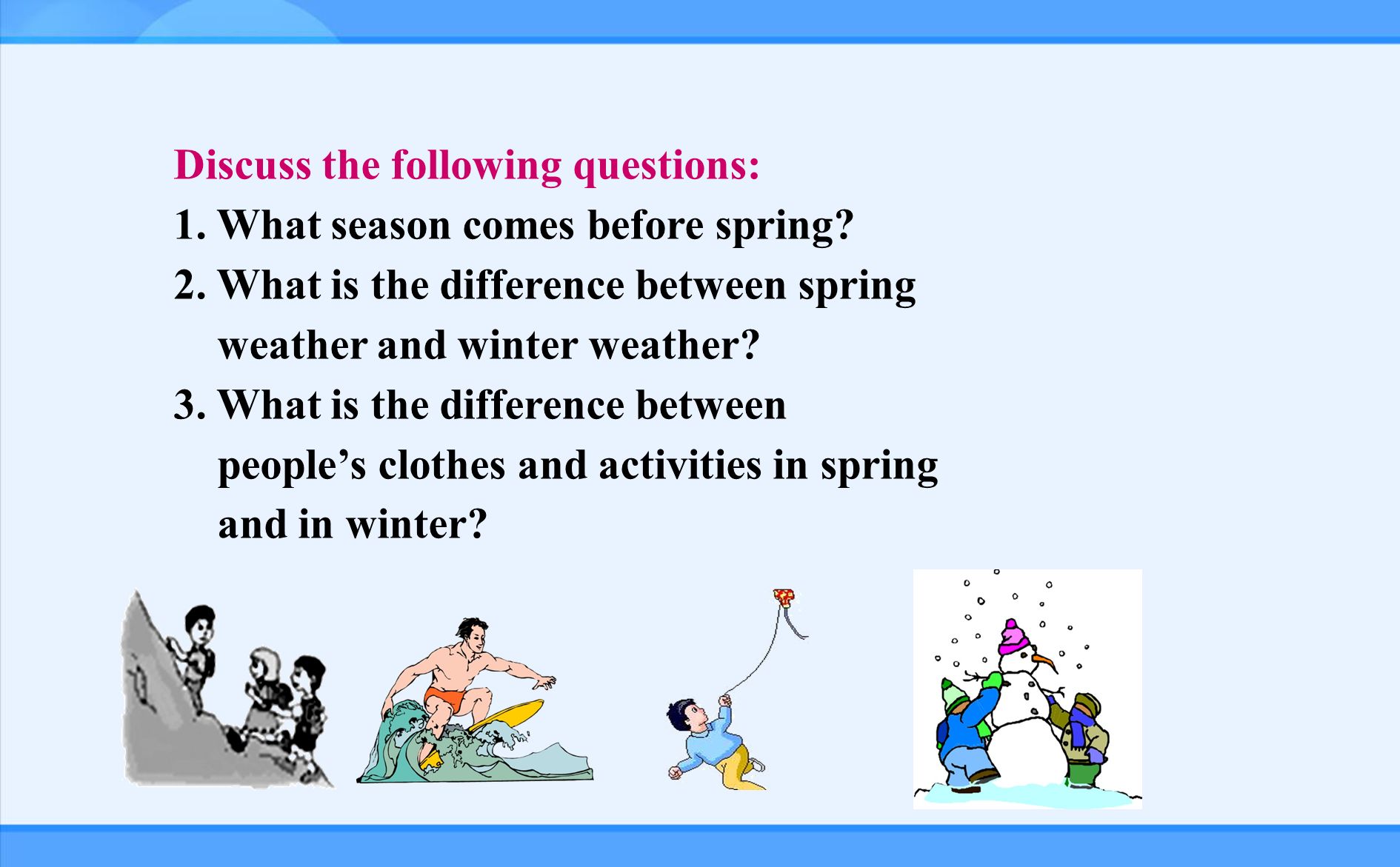 Discuss the following questions:

1. What season comes before spring?

2. What is the difference between spring weather and winter weather?

3. What is the difference between people’s clothes and activities in spring and in winter?